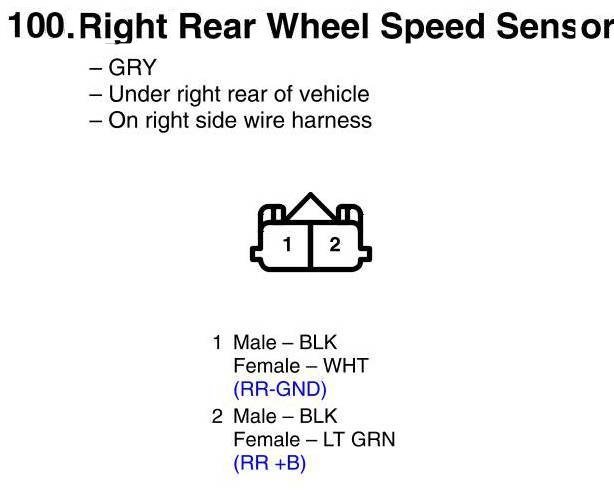 100. Right Rear Wheel Speed Sensor

– GRY
– Under right rear of vehicle
– On right side wire harness

1 2

1 Male – BLK
Female – WHT
(RR-GND)

2 Male – BLK
Female – LT GRN
(RR +B)